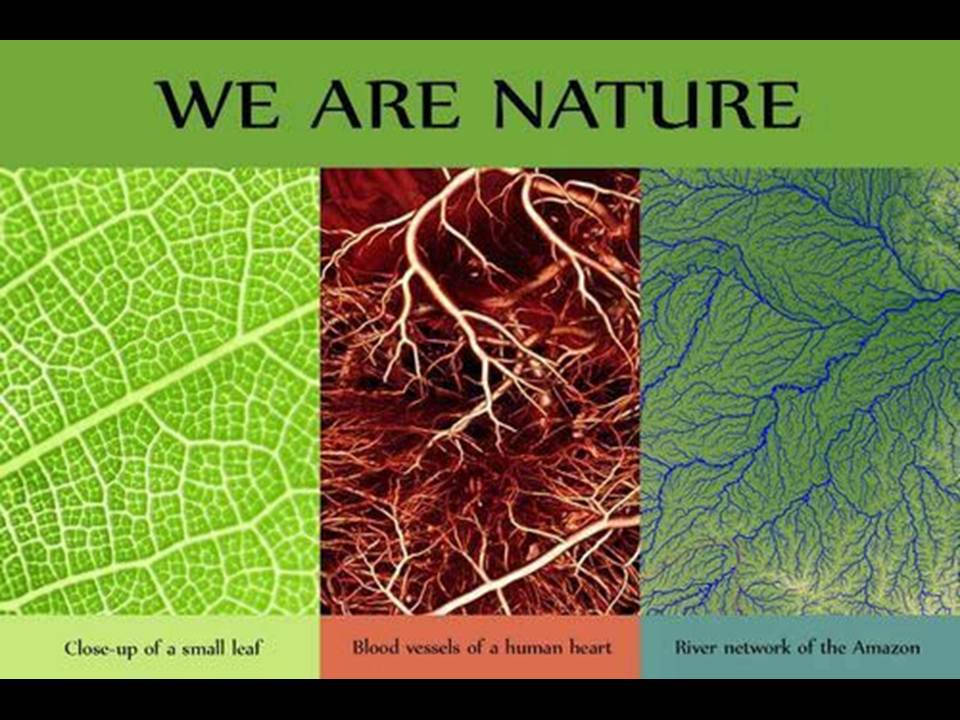 WE ARE NATURE

Close-up of a small leaf

Blood vessels of a human heart

River network of the Amazon